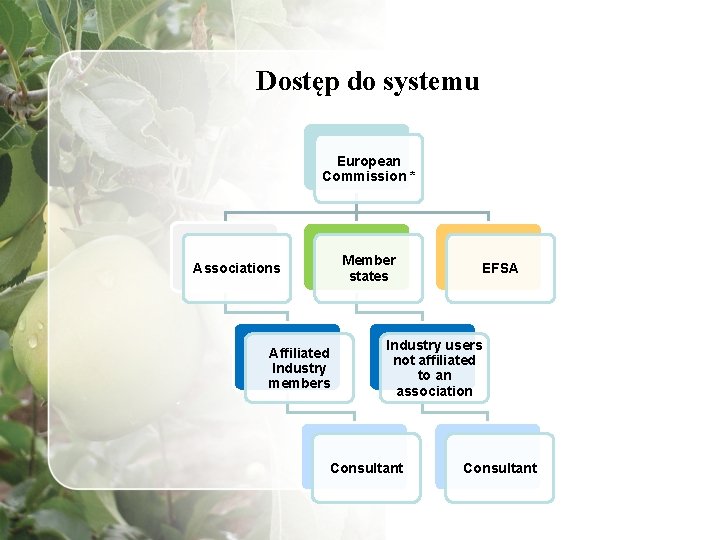 Dostęp do systemu

European Commission *

Associations

Member states

EFSA

Affiliated Industry members

Industry users not affiliated to an association

Consultant

Consultant